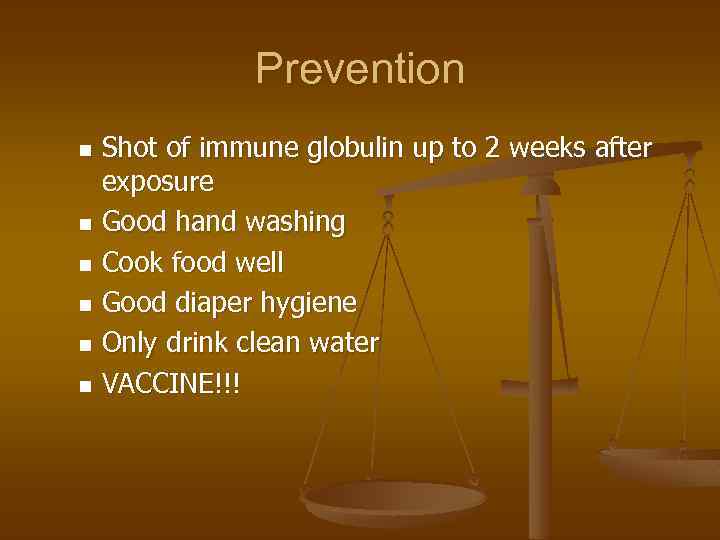 Prevention

- Shot of immune globulin up to 2 weeks after exposure
- Good hand washing
- Cook food well
- Good diaper hygiene
- Only drink clean water
- VACCINE!!!